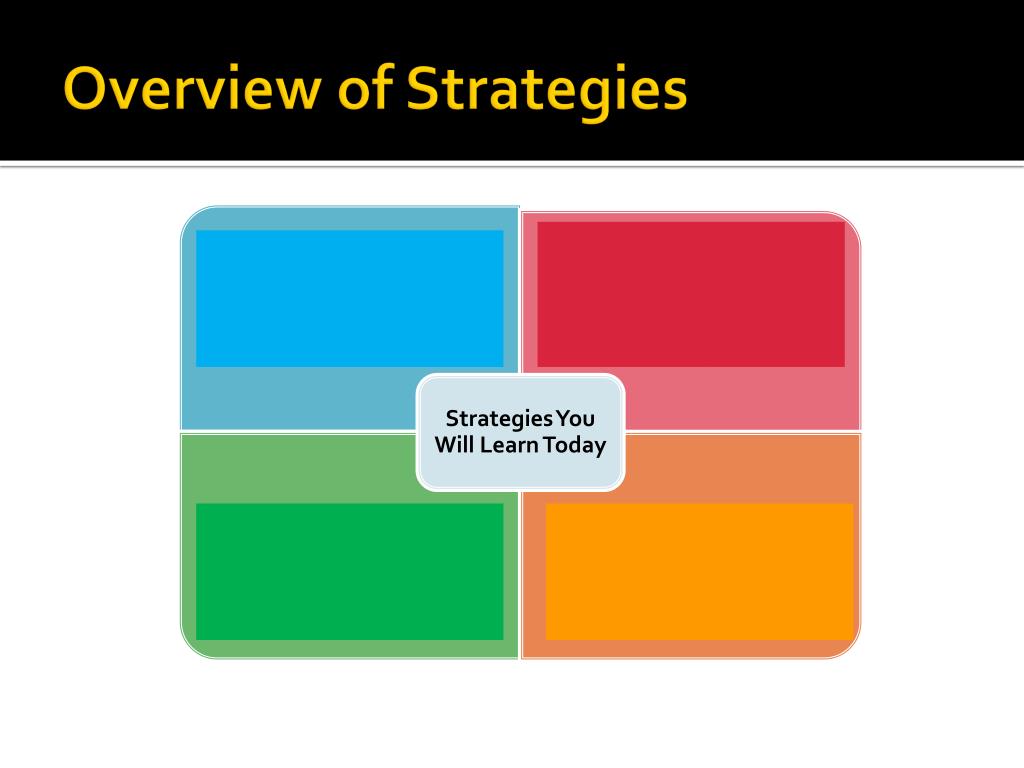 Overview of Strategies

Strategies You Will Learn Today